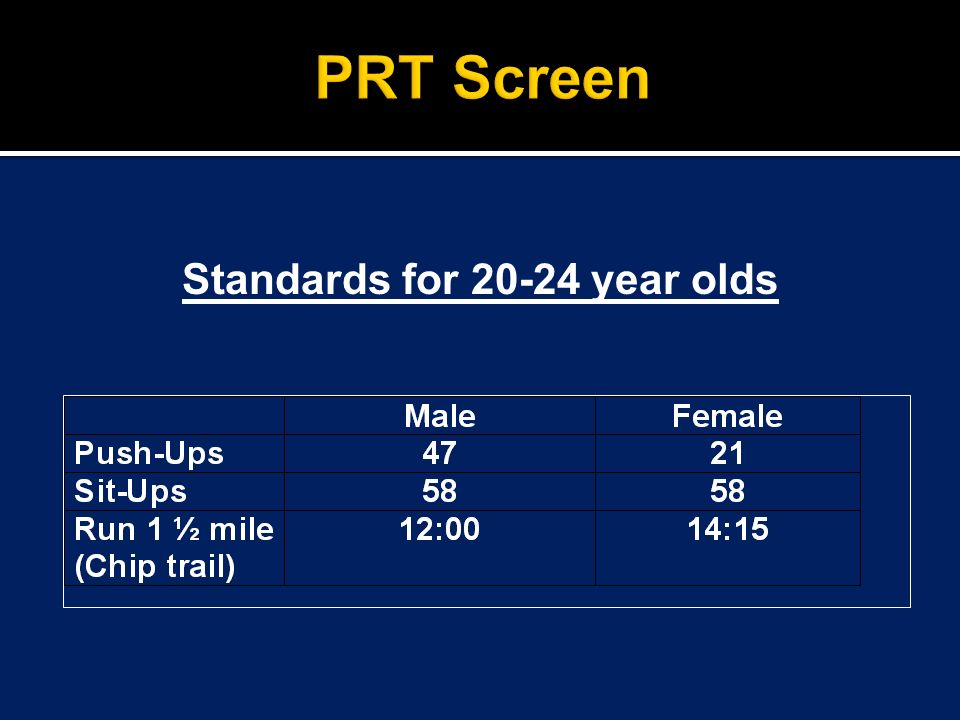 PRT Screen

Standards for 20-24 year olds

| | Male | Female |
|---|---|---|
| Push-Ups | 47 | 21 |
| Sit-Ups | 58 | 58 |
| Run 1 ½ mile (Chip trail) | 12:00 | 14:15 |